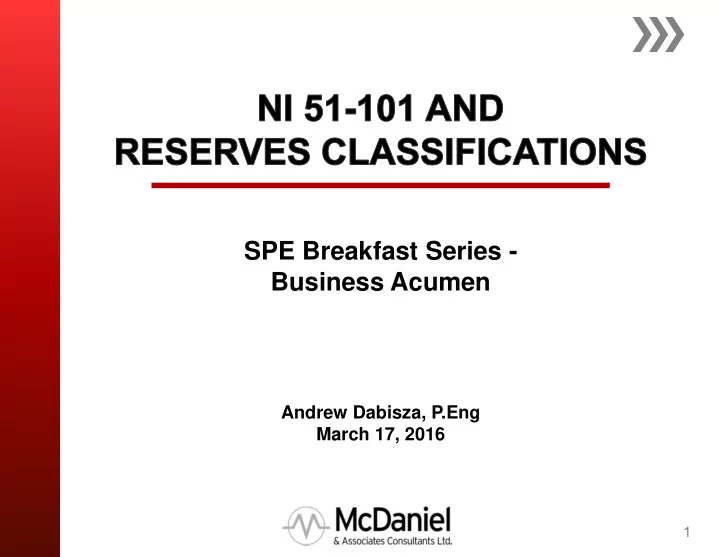 NI 51-101 AND RESERVES CLASSIFICATIONS

SPE Breakfast Series - Business Acumen

Andrew Dabisza, P.Eng
March 17, 2016

McDaniel
& Associates Consultants Ltd.

1